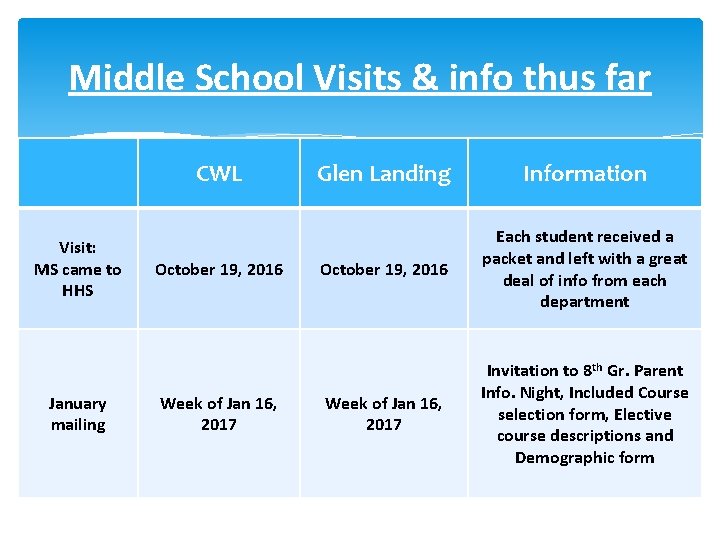 Middle School Visits & info thus far

| | CWL | Glen Landing | Information |
|---|---|---|---|
| Visit: MS came to HHS | October 19, 2016 | October 19, 2016 | Each student received a packet and left with a great deal of info from each department |
| January mailing | Week of Jan 16, 2017 | Week of Jan 16, 2017 | Invitation to 8$^{th}$ Gr. Parent Info. Night, Included Course selection form, Elective course descriptions and Demographic form |